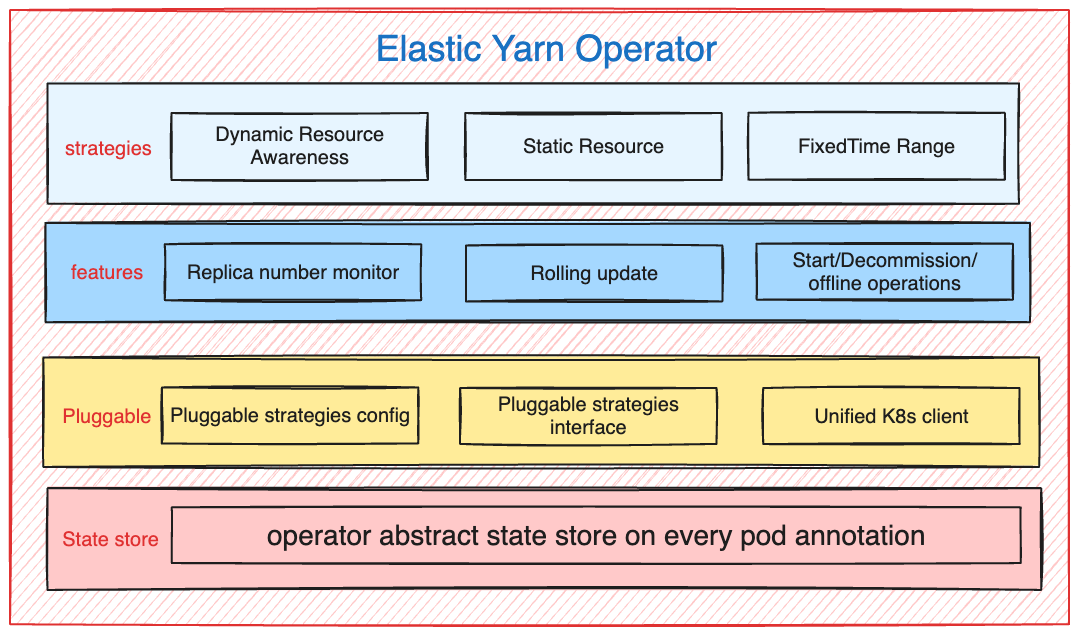 Elastic Yarn Operator

strategies

Dynamic Resource Awareness

Static Resource

FixedTime Range

features

Replica number monitor

Rolling update

Start/Decommission/ offline operations

Pluggable

Pluggable strategies config

Pluggable strategies interface

Unified K8s client

State store

operator abstract state store on every pod annotation